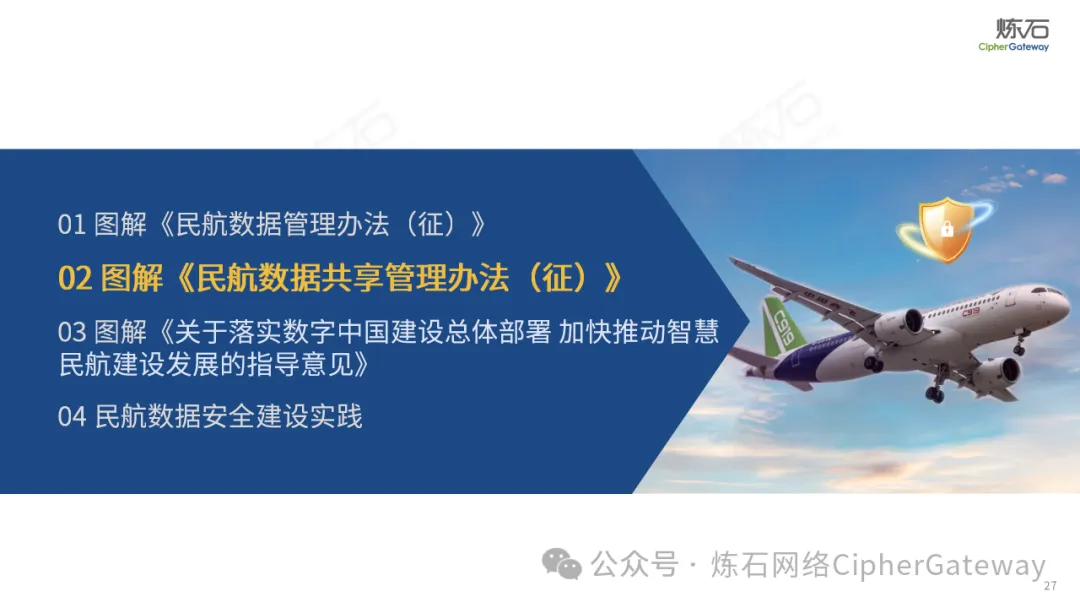 炼石
CipherGateway

01 图解《民航数据管理办法（征）》

02 图解《民航数据共享管理办法（征）》

03 图解《关于落实数字中国建设总体部署 加快推动智慧民航建设发展的指导意见》

04 民航数据安全建设实践

C919

公众号 · 炼石网络CipherGateway

27